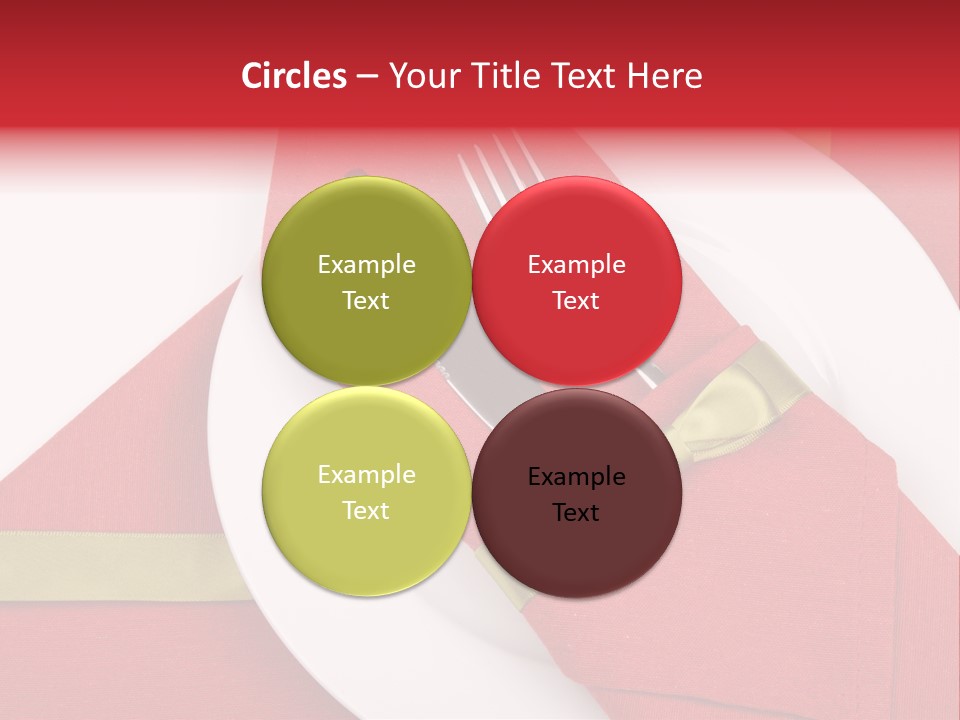 Circles – Your Title Text Here

Example Text

Example Text

Example Text

Example Text